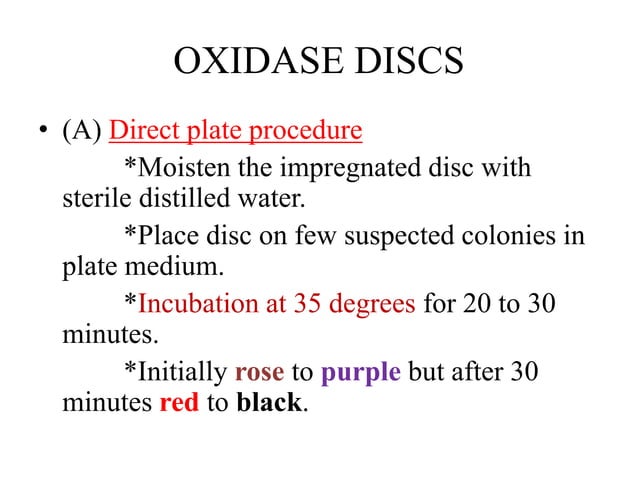 OXIDASE DISCS

• (A) Direct plate procedure

*Moisten the impregnated disc with sterile distilled water.

*Place disc on few suspected colonies in plate medium.

*Incubation at 35 degrees for 20 to 30 minutes.

*Initially rose to purple but after 30 minutes red to black.